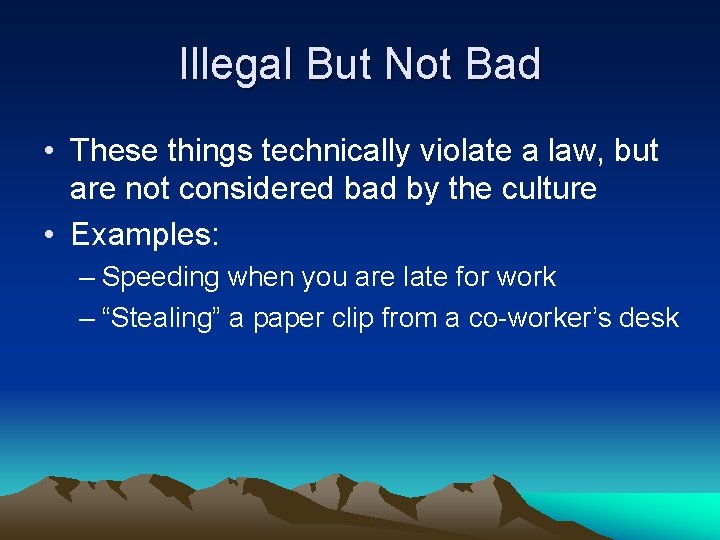 Illegal But Not Bad

• These things technically violate a law, but are not considered bad by the culture
• Examples:
– Speeding when you are late for work
– “Stealing” a paper clip from a co-worker’s desk